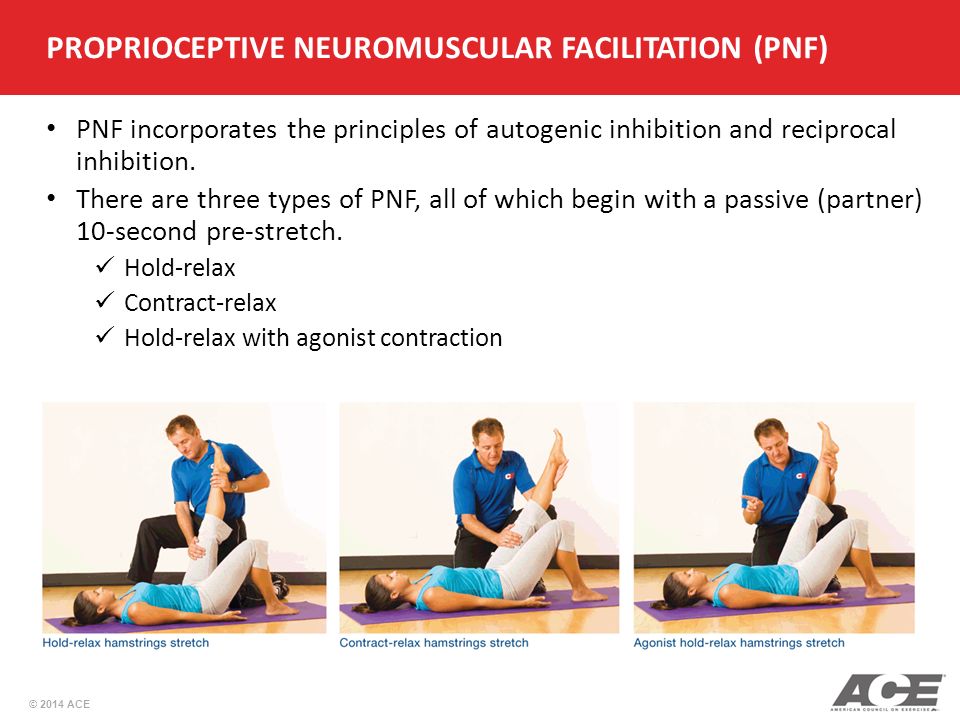 PROPRIOCEPTIVE NEUROMUSCULAR FACILITATION (PNF)

• PNF incorporates the principles of autogenic inhibition and reciprocal inhibition.

• There are three types of PNF, all of which begin with a passive (partner) 10-second pre-stretch.

✓ Hold-relax
✓ Contract-relax
✓ Hold-relax with agonist contraction

Hold-relax hamstrings stretch

Contract-relax hamstrings stretch

Agonist hold-relax hamstrings stretch

© 2014 ACE

ACE
AMERICAN COUNCIL ON EXERCISE